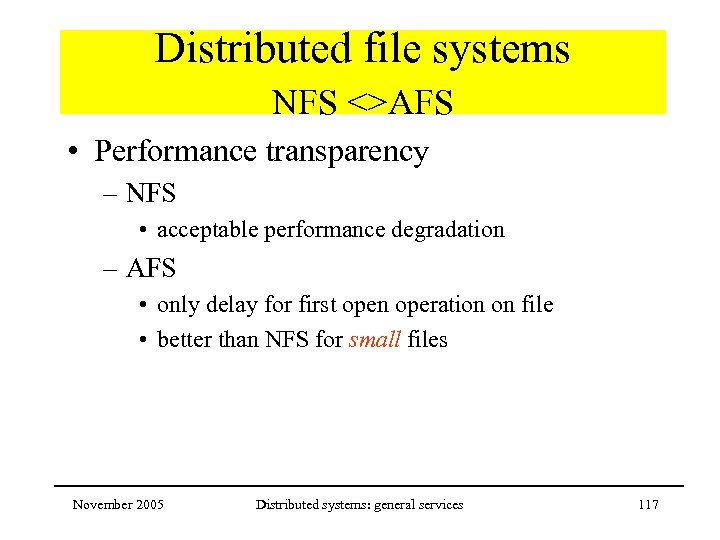 Distributed file systems
NFS <>AFS

• Performance transparency
– NFS
• acceptable performance degradation
– AFS
• only delay for first open operation on file
• better than NFS for small files

November 2005
Distributed systems: general services
117